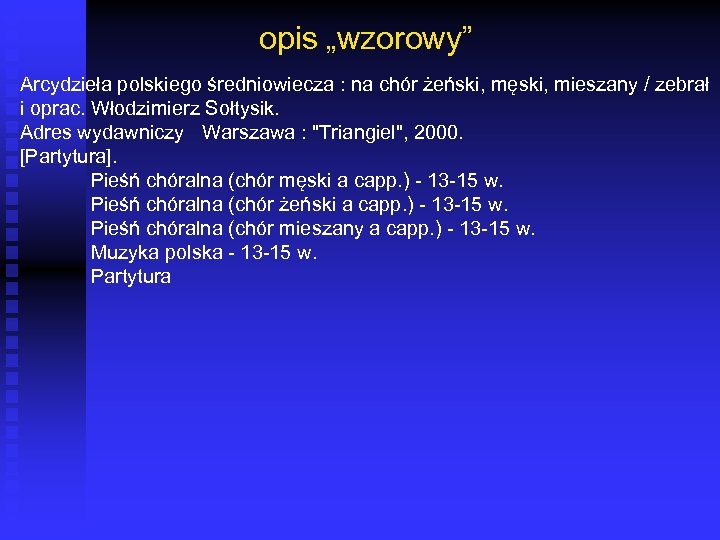 opis „wzorowy”

Arcydzieła polskiego średniowiecza : na chór żeński, męski, mieszany / zebrał i oprac. Włodzimierz Sołtysik.
Adres wydawniczy Warszawa : "Triangiel", 2000.
[Partytura].
Pieśń chóralna (chór męski a capp.) - 13-15 w.
Pieśń chóralna (chór żeński a capp.) - 13-15 w.
Pieśń chóralna (chór mieszany a capp.) - 13-15 w.
Muzyka polska - 13-15 w.
Partytura